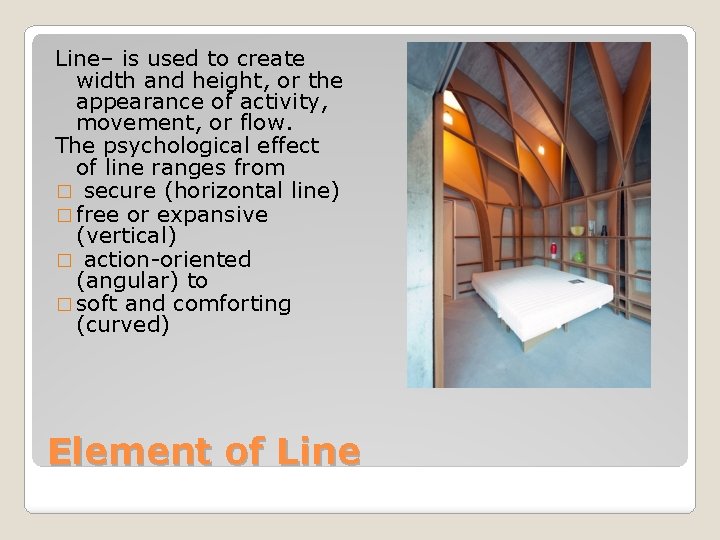 Line– is used to create width and height, or the appearance of activity, movement, or flow.
The psychological effect of line ranges from
□ secure (horizontal line)
□ free or expansive (vertical)
□ action-oriented (angular) to
□ soft and comforting (curved)

Element of Line